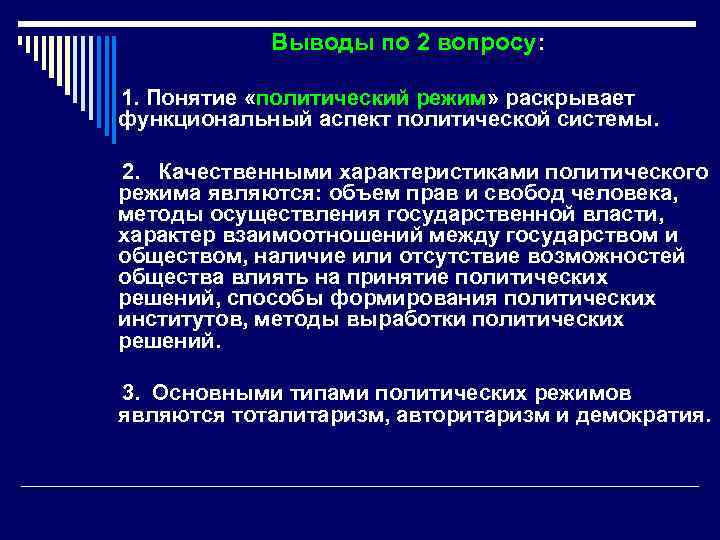 Выводы по 2 вопросу:

1. Понятие «политический режим» раскрывает функциональный аспект политической системы.

2. Качественными характеристиками политического режима являются: объем прав и свобод человека, методы осуществления государственной власти, характер взаимоотношений между государством и обществом, наличие или отсутствие возможностей общества влиять на принятие политических решений, способы формирования политических институтов, методы выработки политических решений.

3. Основными типами политических режимов являются тоталитаризм, авторитаризм и демократия.